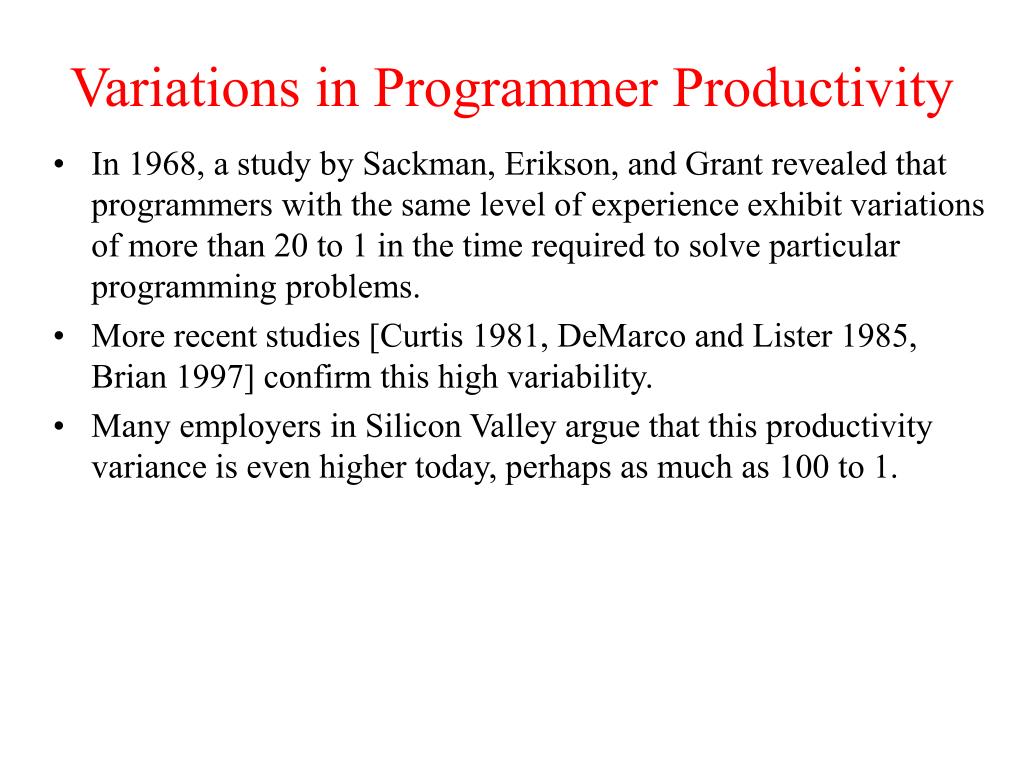 Variations in Programmer Productivity

• In 1968, a study by Sackman, Erikson, and Grant revealed that programmers with the same level of experience exhibit variations of more than 20 to 1 in the time required to solve particular programming problems.
• More recent studies [Curtis 1981, DeMarco and Lister 1985, Brian 1997] confirm this high variability.
• Many employers in Silicon Valley argue that this productivity variance is even higher today, perhaps as much as 100 to 1.